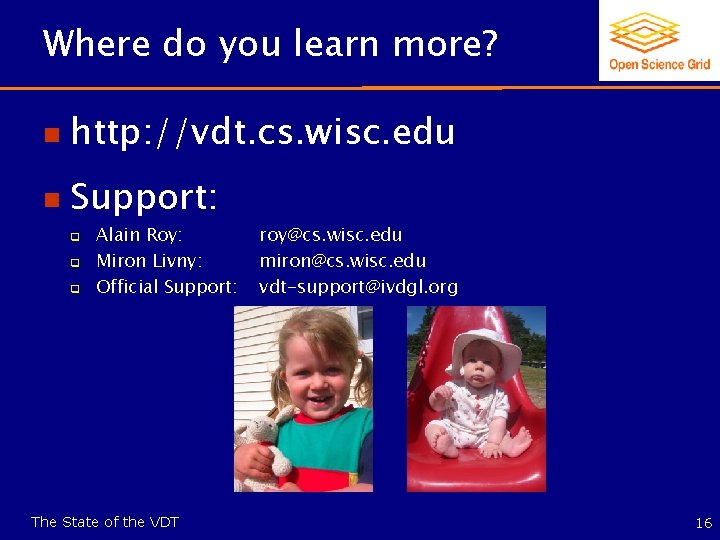 Where do you learn more?

Open Science Grid

http://vdt.cs.wisc.edu

Support:

Alain Roy: roy@cs.wisc.edu

Miron Livny: miron@cs.wisc.edu

Official Support: vdt-support@ivdgl.org

The State of the VDT

16